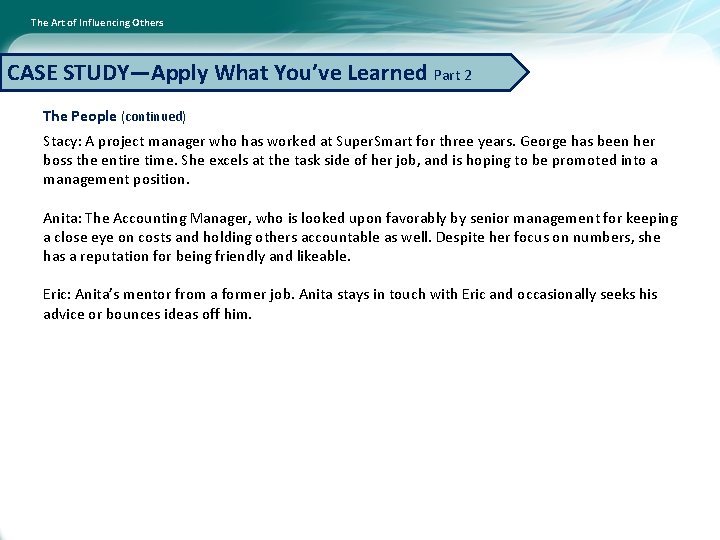 The Art of Influencing Others

CASE STUDY—Apply What You've Learned Part 2

The People (continued)

Stacy: A project manager who has worked at SuperSmart for three years. George has been her boss the entire time. She excels at the task side of her job, and is hoping to be promoted into a management position.

Anita: The Accounting Manager, who is looked upon favorably by senior management for keeping a close eye on costs and holding others accountable as well. Despite her focus on numbers, she has a reputation for being friendly and likeable.

Eric: Anita's mentor from a former job. Anita stays in touch with Eric and occasionally seeks his advice or bounces ideas off him.